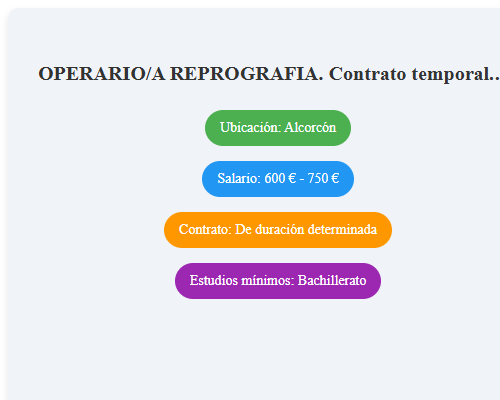 OPERARIO/A REPROGRAFIA. Contrato temporal..

Ubicación: Alcorcón

Salario: 600 € - 750 €

Contrato: De duración determinada

Estudios mínimos: Bachillerato